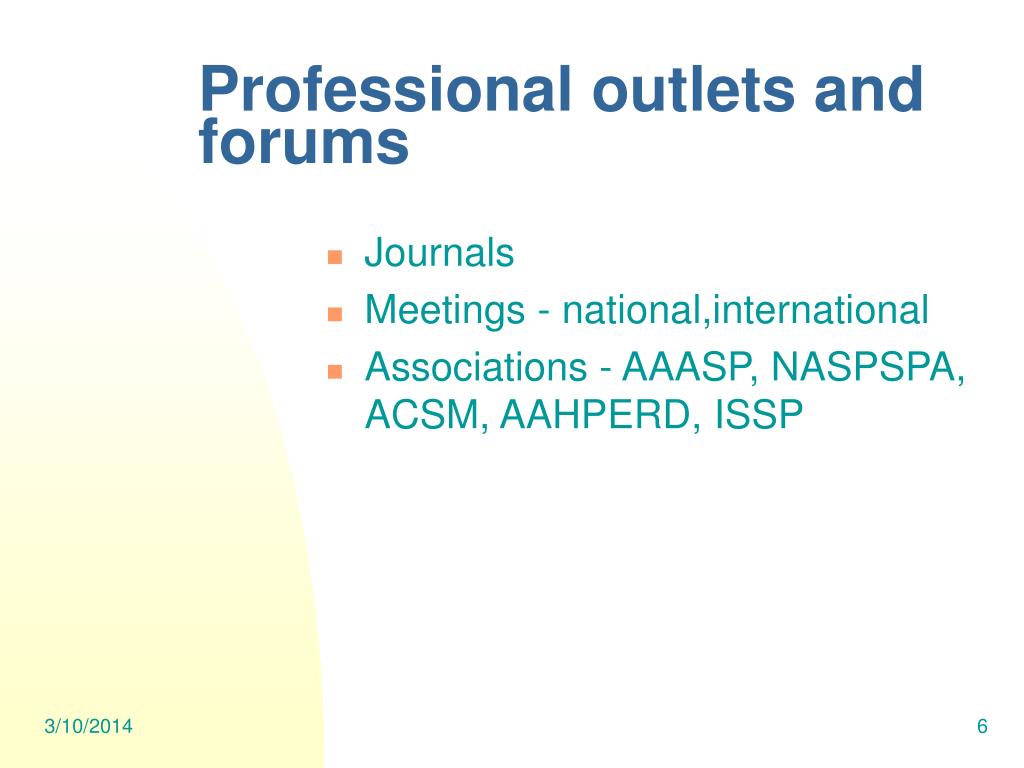 Professional outlets and forums

- Journals
- Meetings - national,international
- Associations - AAASP, NASPSPA, ACSM, AAHPERD, ISSP

3/10/2014

6